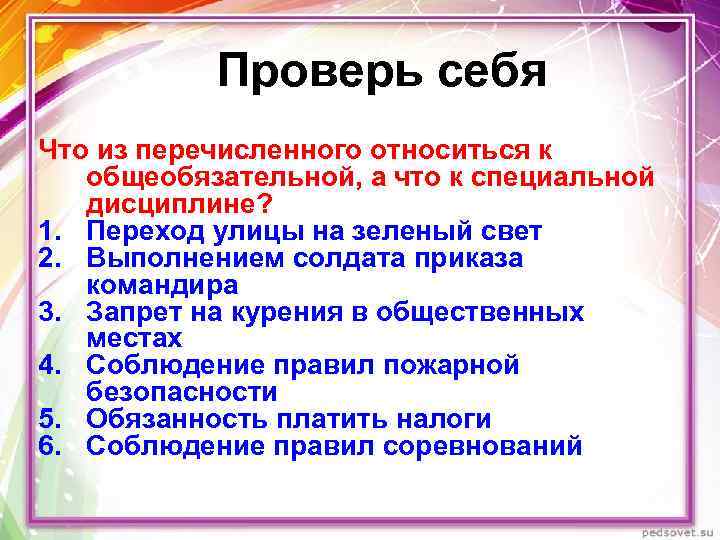 Проверь себя

Что из перечисленного относиться к общеобязательной, а что к специальной дисциплине?
1. Переход улицы на зеленый свет
2. Выполнением солдата приказа командира
3. Запрет на курения в общественных местах
4. Соблюдение правил пожарной безопасности
5. Обязанность платить налоги
6. Соблюдение правил соревнований

pedsovet.su